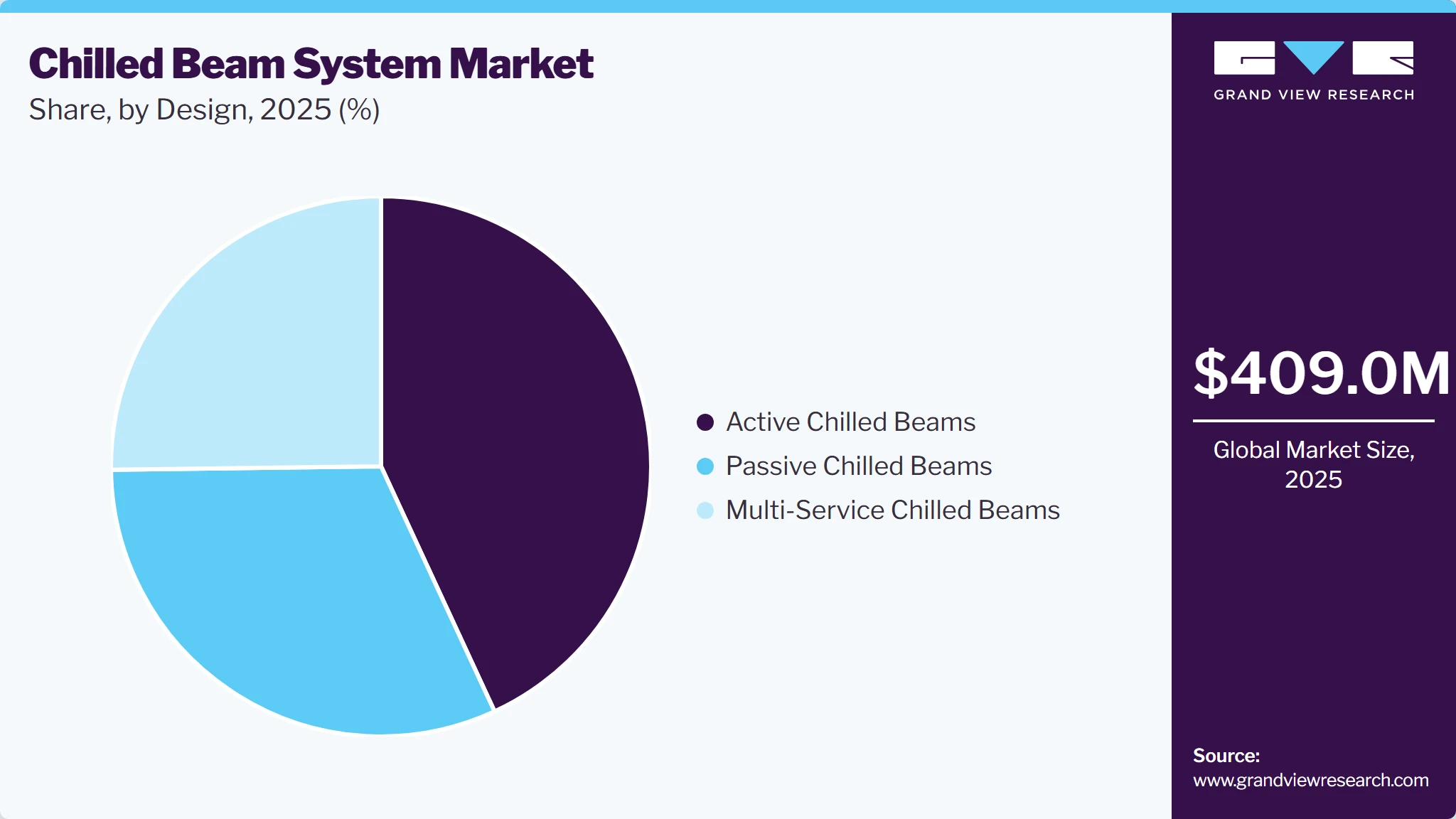 Chilled Beam System Market
Share, by Design, 2025 (%)

Active Chilled Beams
Passive Chilled Beams
Multi-Service Chilled Beams

GRAND VIEW RESEARCH

$409.0M

Global Market Size, 2025

Source:
www.grandviewresearch.com